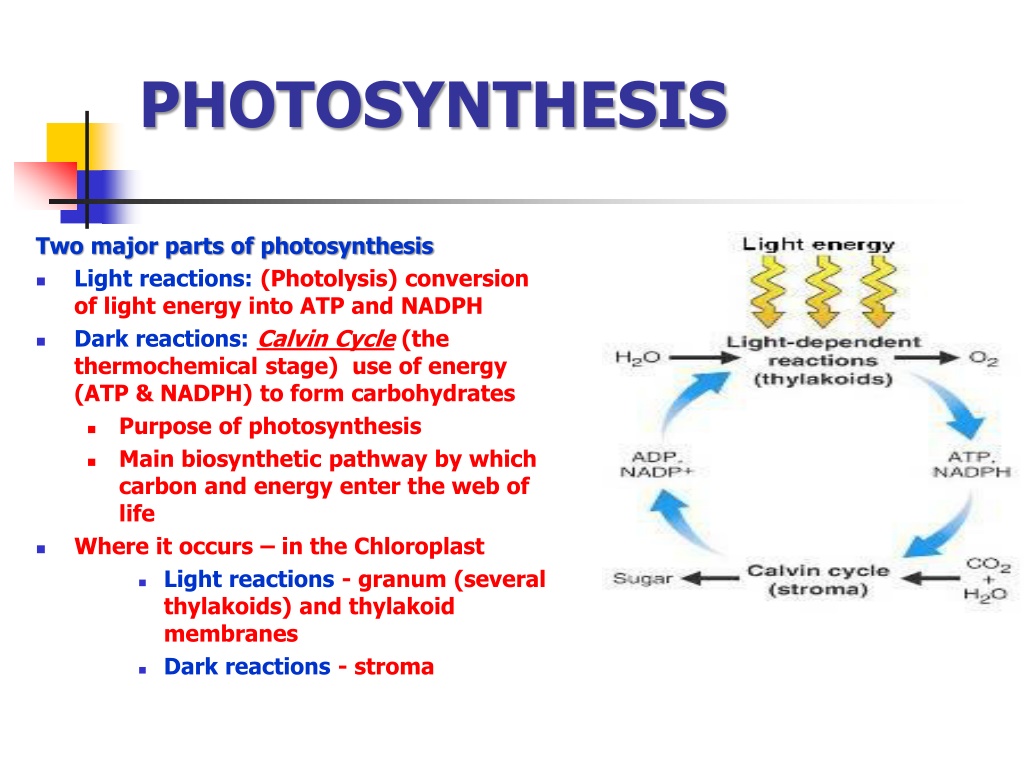 PHOTOSYNTHESIS

Two major parts of photosynthesis

- Light reactions: (Photolysis) conversion of light energy into ATP and NADPH
- Dark reactions: Calvin Cycle (the thermochemical stage) use of energy (ATP & NADPH) to form carbohydrates
  - Purpose of photosynthesis
  - Main biosynthetic pathway by which carbon and energy enter the web of life
- Where it occurs – in the Chloroplast
  - Light reactions - granum (several thylakoids) and thylakoid membranes
  - Dark reactions - stroma

Light energy
$H_2O$
Light-dependent reactions (thylakoids)
$O_2$
ADP, NADP+
ATP, NADPH
Sugar
Calvin cycle (stroma)
$CO_2$ + $H_2O$